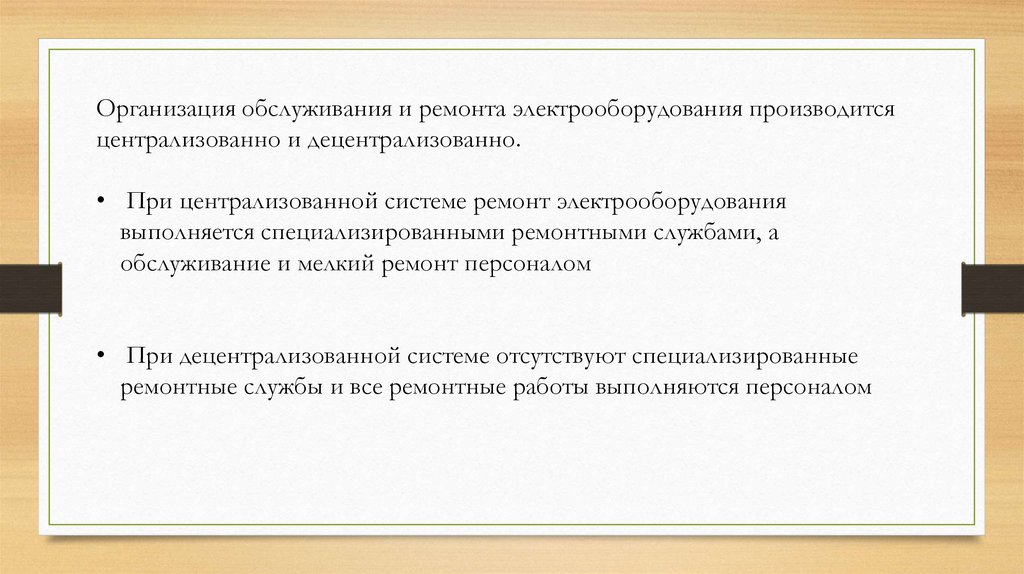 Организация обслуживания и ремонта электрооборудования производится централизованно и децентрализованно.

• При централизованной системе ремонт электрооборудования выполняется специализированными ремонтными службами, а обслуживание и мелкий ремонт персоналом

• При децентрализованной системе отсутствуют специализированные ремонтные службы и все ремонтные работы выполняются персоналом